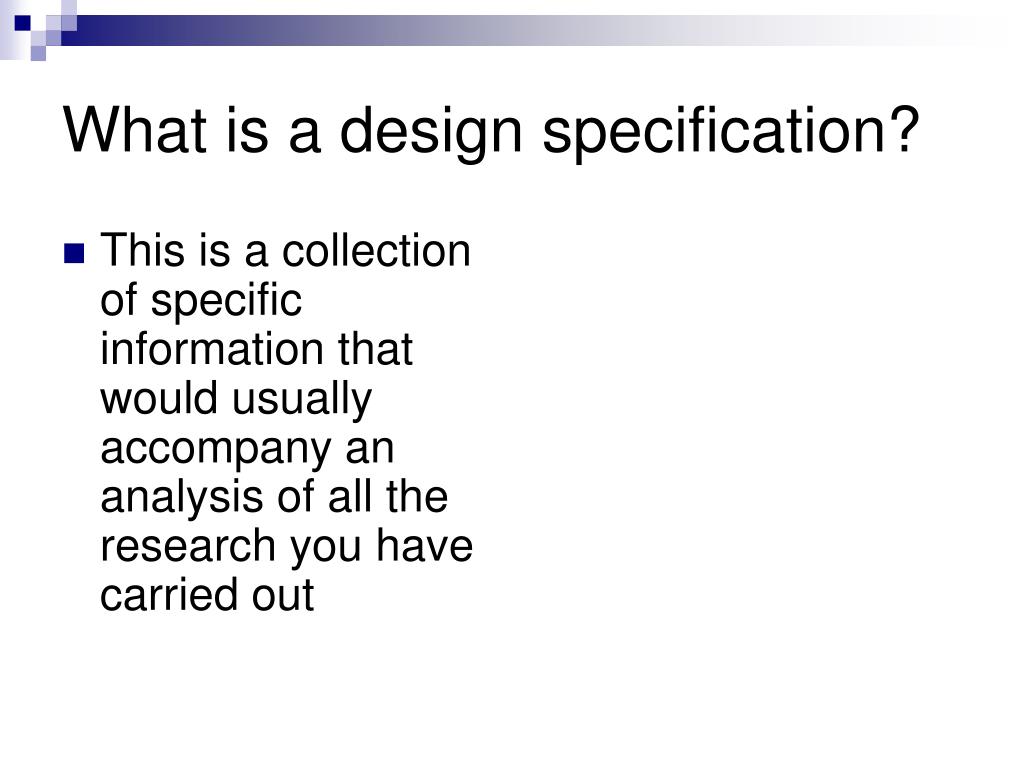 What is a design specification?

This is a collection of specific information that would usually accompany an analysis of all the research you have carried out